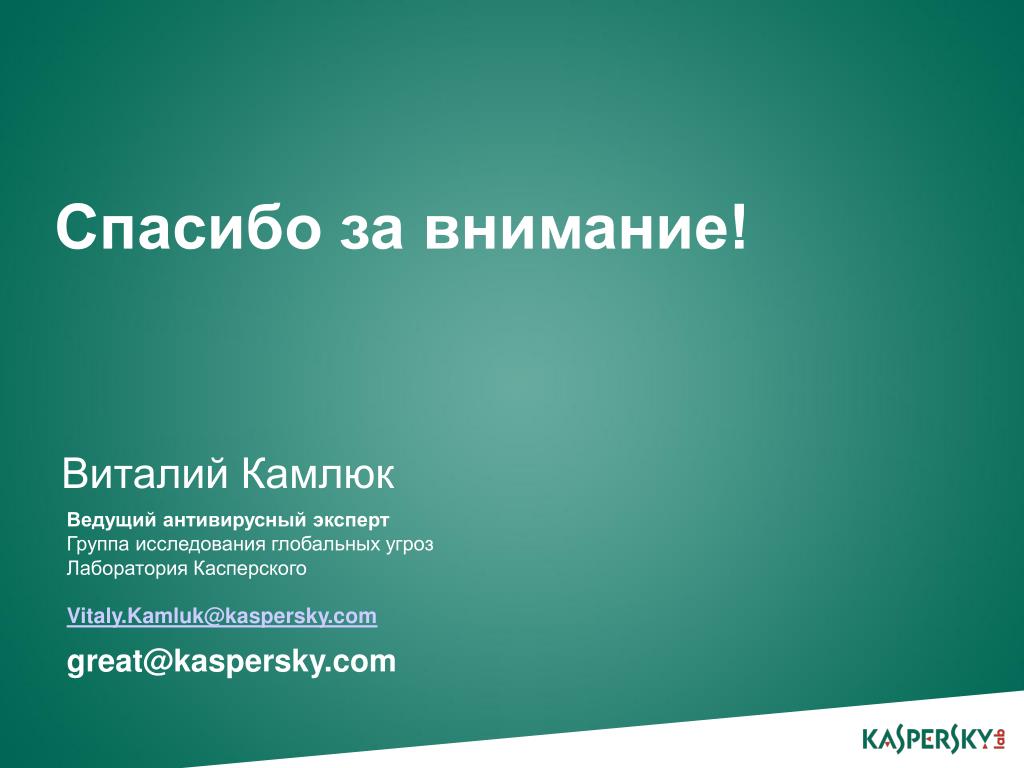 Спасибо за внимание!

Виталий Камлюк

Ведущий антивирусный эксперт
Группа исследования глобальных угроз
Лаборатория Касперского

Vitaly.Kamluk@kaspersky.com

great@kaspersky.com

KASPERSKY lab